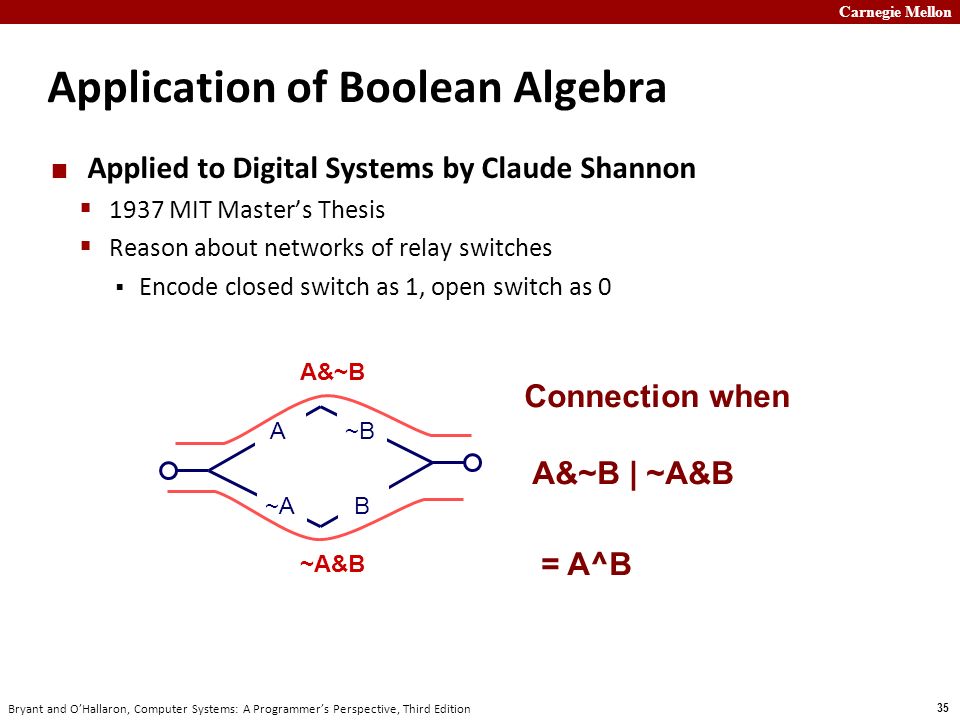 Carnegie Mellon

Application of Boolean Algebra

Applied to Digital Systems by Claude Shannon
1937 MIT Master's Thesis
Reason about networks of relay switches
Encode closed switch as 1, open switch as 0

A&~B

A ~B

~A B

~A&B

Connection when

A&~B | ~A&B

= A^B

Bryant and O'Hallaron, Computer Systems: A Programmer's Perspective, Third Edition

35